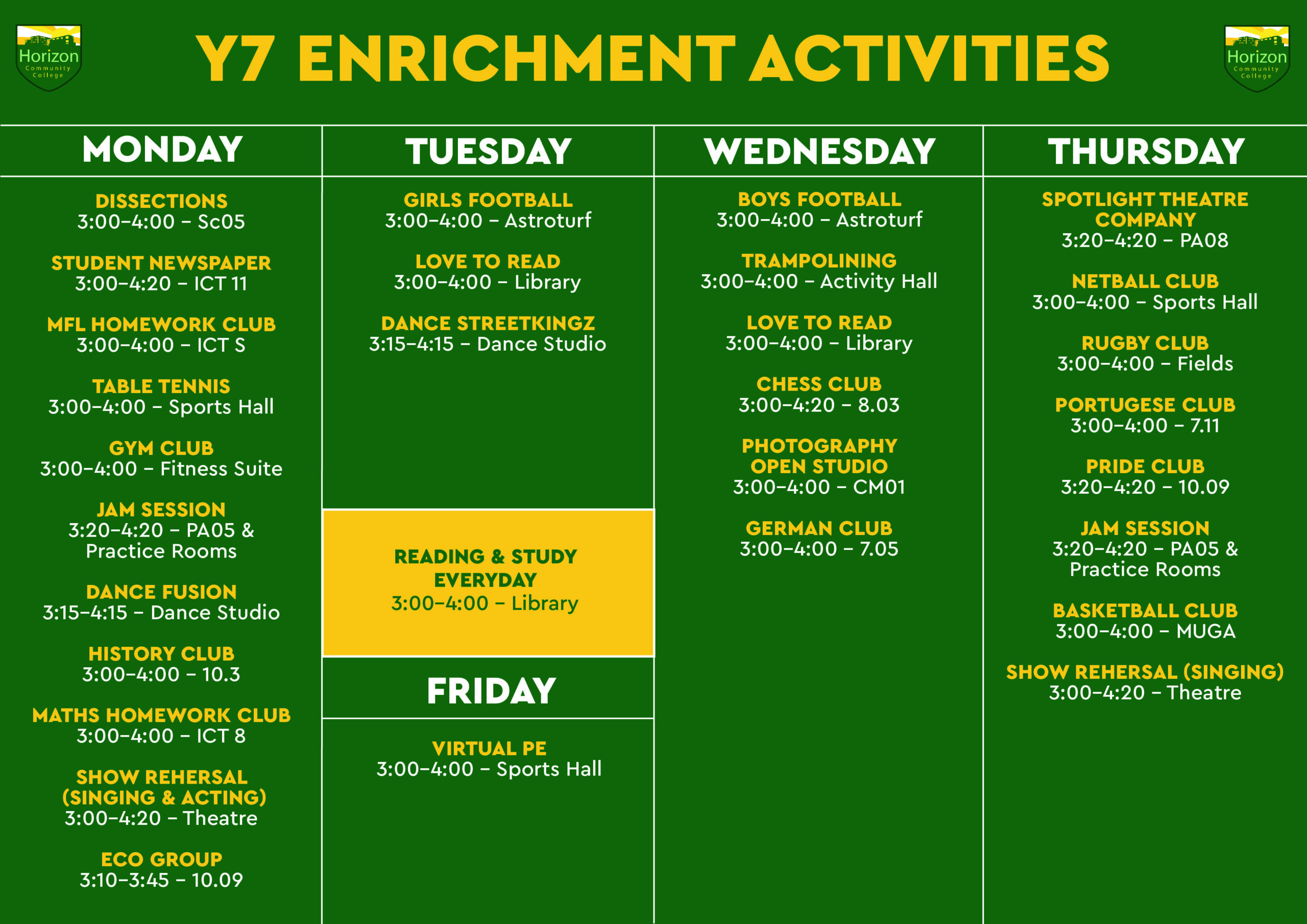 Horizon Community College

Y7 ENRICHMENT ACTIVITIES

Horizon Community College

MONDAY

DISSECTIONS
3:00–4:00 – Sc05

STUDENT NEWSPAPER
3:00–4:20 – ICT 11

MFL HOMEWORK CLUB
3:00–4:00 – ICT S

TABLE TENNIS
3:00–4:00 – Sports Hall

GYM CLUB
3:00–4:00 – Fitness Suite

JAM SESSION
3:20–4:20 – PA05 & Practice Rooms

DANCE FUSION
3:15–4:15 – Dance Studio

HISTORY CLUB
3:00–4:00 – 10.3

MATHS HOMEWORK CLUB
3:00–4:00 – ICT 8

SHOW REHERSAL (SINGING & ACTING)
3:00–4:20 – Theatre

ECO GROUP
3:10–3:45 – 10.09

TUESDAY

GIRLS FOOTBALL
3:00–4:00 – Astroturf

LOVE TO READ
3:00–4:00 – Library

DANCE STREETKINGZ
3:15–4:15 – Dance Studio

READING & STUDY EVERYDAY
3:00–4:00 – Library

FRIDAY

VIRTUAL PE
3:00–4:00 – Sports Hall

WEDNESDAY

BOYS FOOTBALL
3:00–4:00 – Astroturf

TRAMPOLINING
3:00–4:00 – Activity Hall

LOVE TO READ
3:00–4:00 – Library

CHESS CLUB
3:00–4:20 – 8.03

PHOTOGRAPHY OPEN STUDIO
3:00–4:00 – CM01

GERMAN CLUB
3:00–4:00 – 7.05

THURSDAY

SPOTLIGHT THEATRE COMPANY
3:20–4:20 – PA08

NETBALL CLUB
3:00–4:00 – Sports Hall

RUGBY CLUB
3:00–4:00 – Fields

PORTUGESE CLUB
3:00–4:00 – 7.11

PRIDE CLUB
3:20–4:20 – 10.09

JAM SESSION
3:20–4:20 – PA05 & Practice Rooms

BASKETBALL CLUB
3:00–4:00 – MUGA

SHOW REHERSAL (SINGING)
3:00–4:20 – Theatre